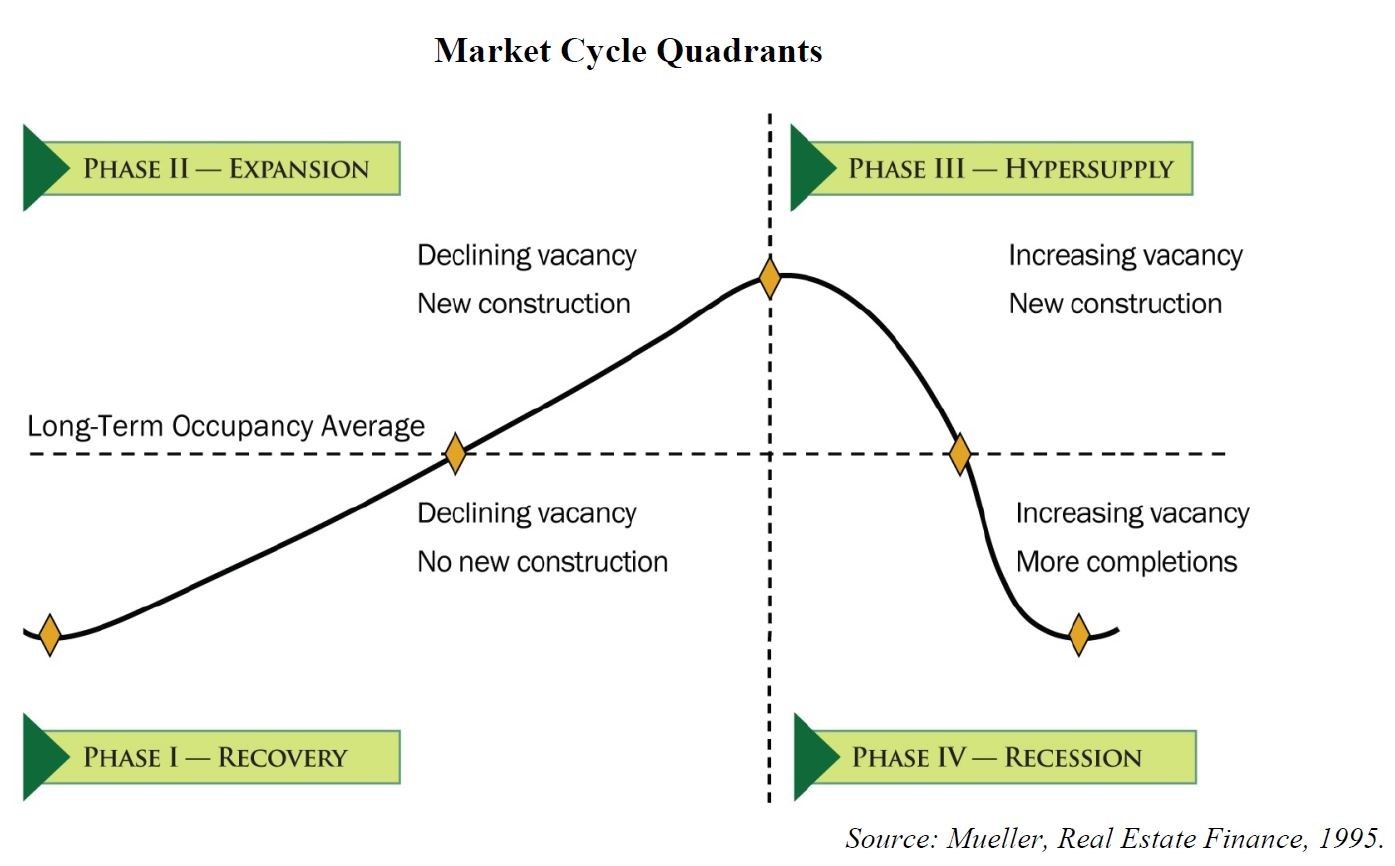 Market Cycle Quadrants

PHASE II — EXPANSION

PHASE III — HYPERSUPPLY

Declining vacancy
New construction

Increasing vacancy
New construction

Long-Term Occupancy Average

Declining vacancy
No new construction

Increasing vacancy
More completions

PHASE I — RECOVERY

PHASE IV — RECESSION

Source: Mueller, Real Estate Finance, 1995.